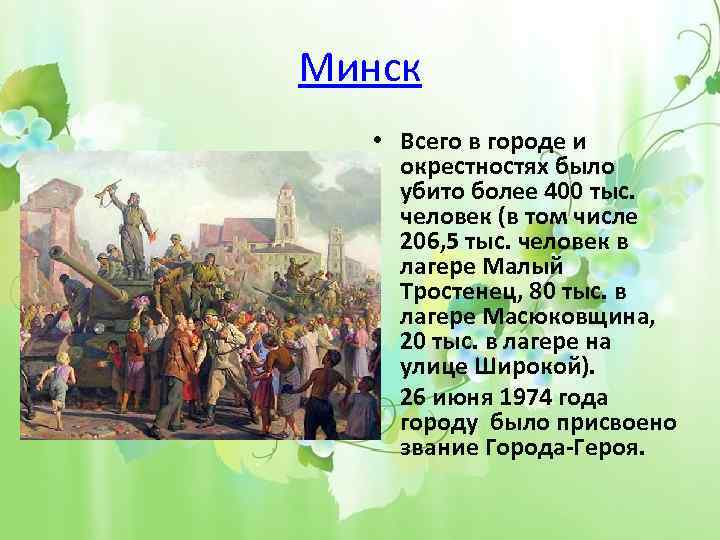 Минск

• Всего в городе и окрестностях было убито более 400 тыс. человек (в том числе 206,5 тыс. человек в лагере Малый Тростенец, 80 тыс. в лагере Масюковщина, 20 тыс. в лагере на улице Широкой).

26 июня 1974 года городу было присвоено звание Города-Героя.